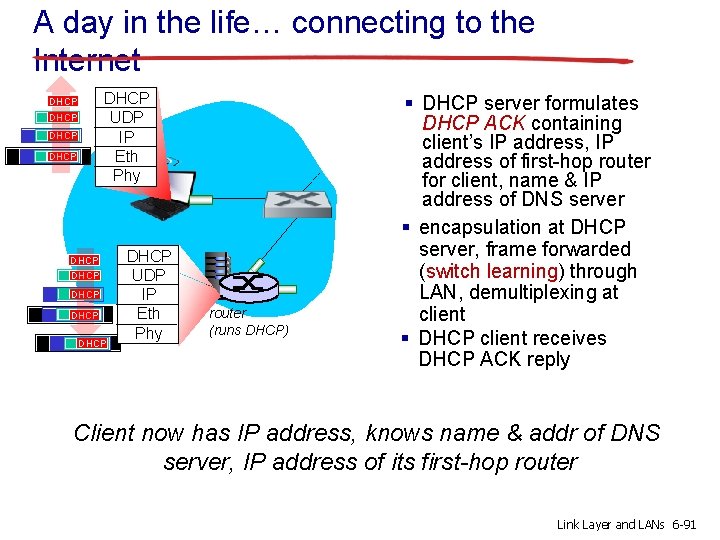 A day in the life… connecting to the Internet

DHCP
DHCP
DHCP
DHCP

DHCP
UDP
IP
Eth
Phy

DHCP
DHCP
DHCP
DHCP
DHCP

DHCP
UDP
IP
Eth
Phy

router
(runs DHCP)

▪ DHCP server formulates DHCP ACK containing client's IP address, IP address of first-hop router for client, name & IP address of DNS server

▪ encapsulation at DHCP server, frame forwarded (switch learning) through LAN, demultiplexing at client

▪ DHCP client receives DHCP ACK reply

Client now has IP address, knows name & addr of DNS server, IP address of its first-hop router

Link Layer and LANs 6-91